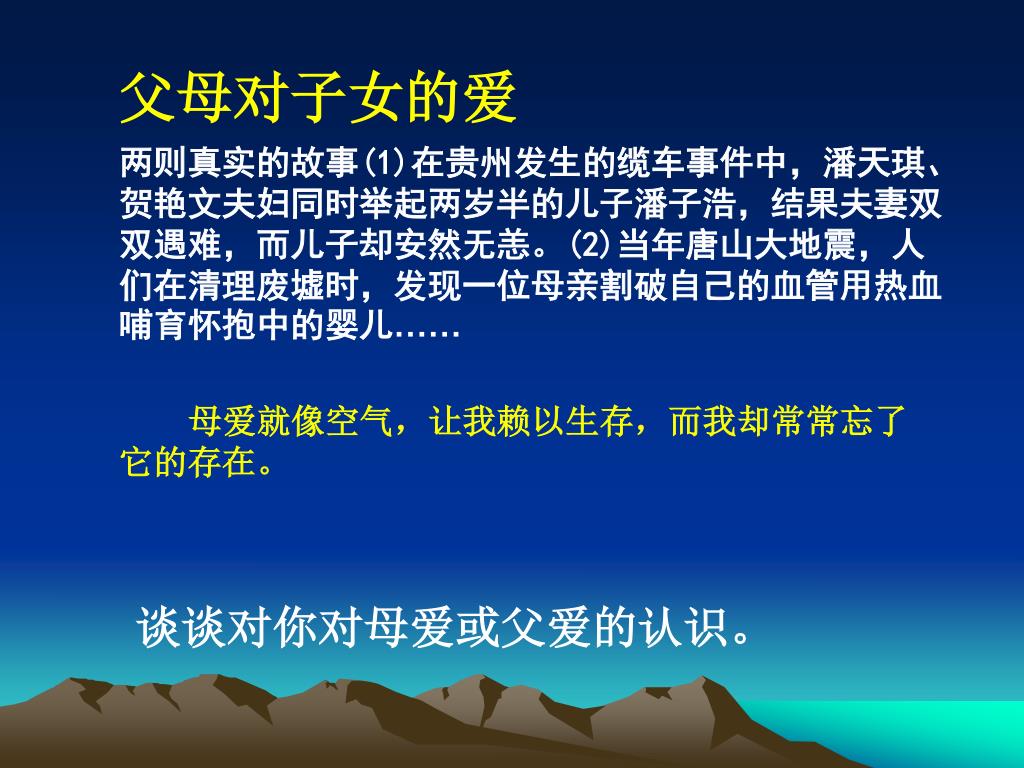 父母对子女的爱

两则真实的故事(1)在贵州发生的缆车事件中，潘天琪、贺艳文夫妇同时举起两岁半的儿子潘子浩，结果夫妻双双遇难，而儿子却安然无恙。(2)当年唐山大地震，人们在清理废墟时，发现一位母亲割破自己的血管用热血哺育怀抱中的婴儿……

母爱就像空气，让我赖以生存，而我却常常忘了它的存在。

谈谈对你对母爱或父爱的认识。